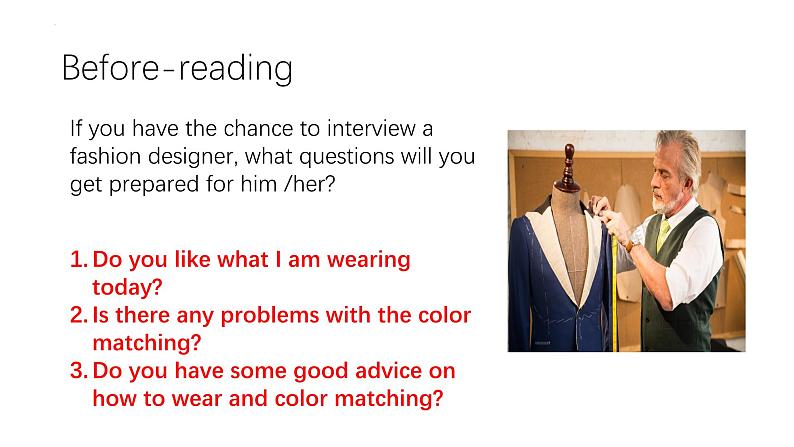 Before-reading

If you have the chance to interview a fashion designer, what questions will you get prepared for him /her?

1. Do you like what I am wearing today?
2. Is there any problems with the color matching?
3. Do you have some good advice on how to wear and color matching?